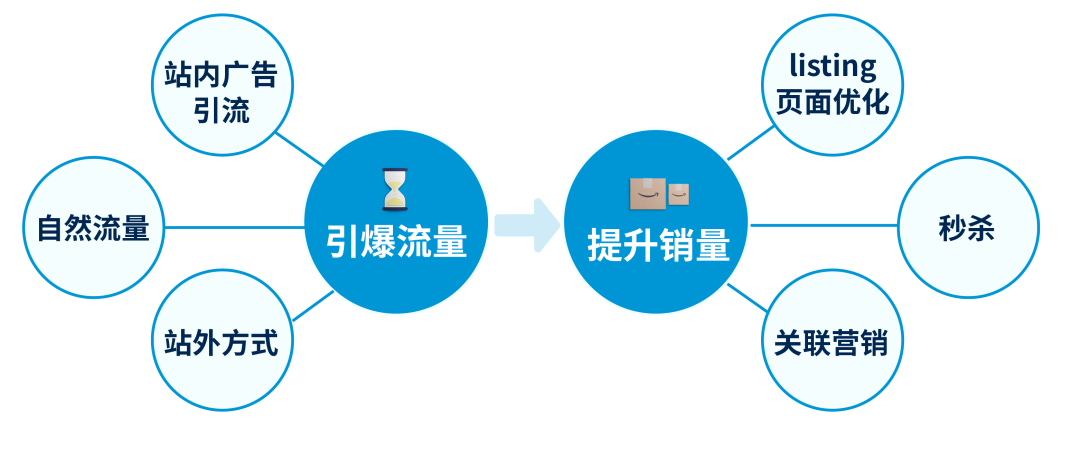 站内广告引流

自然流量

站外方式

引爆流量

提升销量

listing 页面优化

秒杀

关联营销